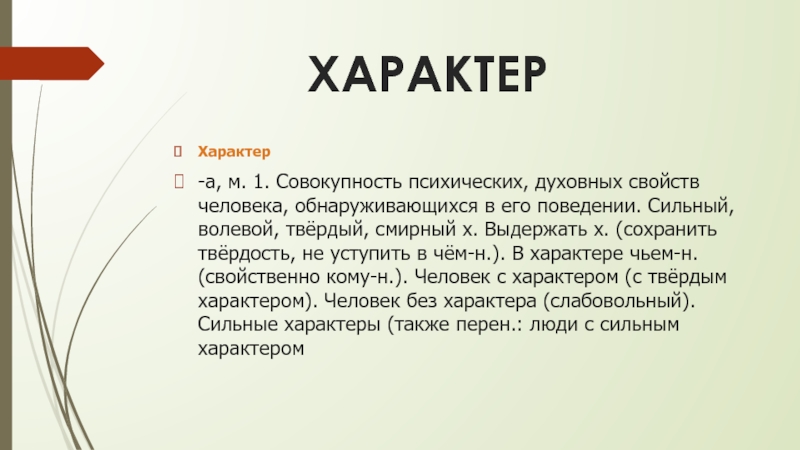 ХАРАКТЕР

Характер

-а, м. 1. Совокупность психических, духовных свойств человека, обнаруживающихся в его поведении. Сильный, волевой, твёрдый, смирный х. Выдержать х. (сохранить твёрдость, не уступить в чём-н.). В характере чьем-н. (свойственно кому-н.). Человек с характером (с твёрдым характером). Человек без характера (слабовольный). Сильные характеры (также перен.: люди с сильным характером